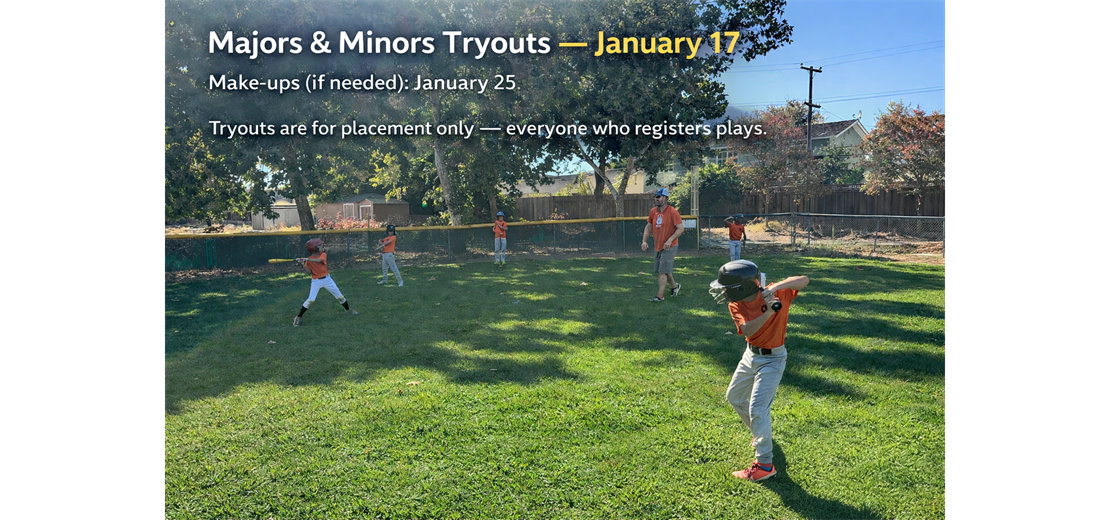 Majors & Minors Tryouts — January 17

Make-ups (if needed): January 25

Tryouts are for placement only — everyone who registers plays.